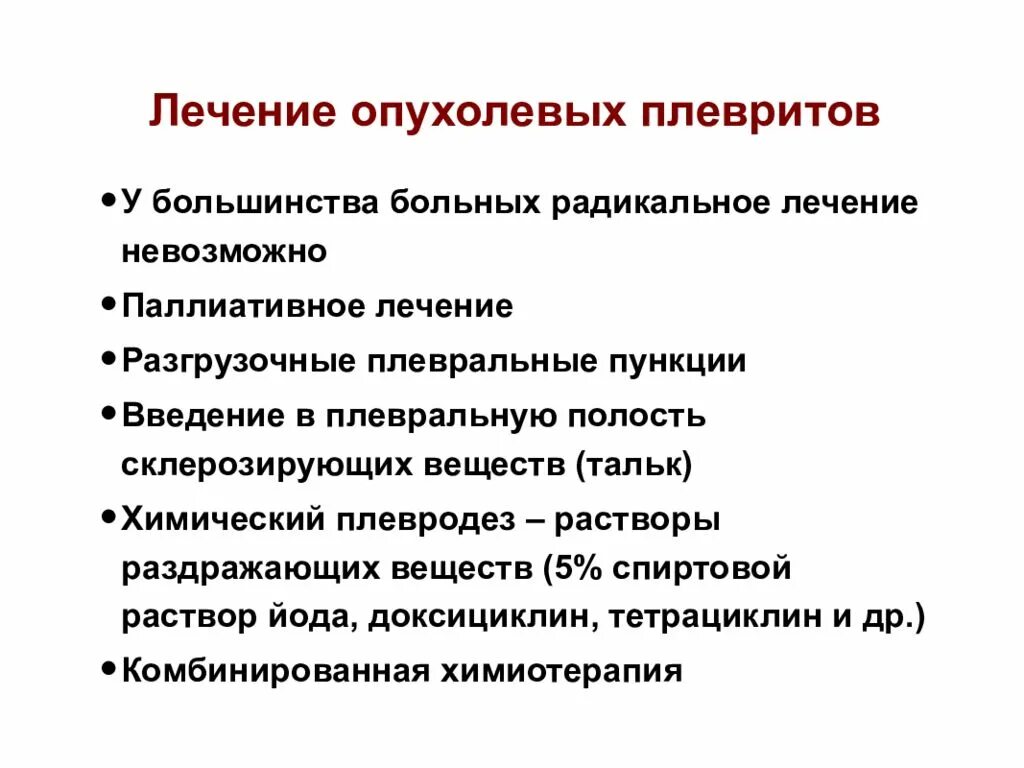 Лечение опухолевых плевритов

• У большинства больных радикальное лечение невозможно
• Паллиативное лечение
• Разгрузочные плевральные пункции
• Введение в плевральную полость склерозирующих веществ (тальк)
• Химический плевродез – растворы раздражающих веществ (5% спиртовой раствор йода, доксициклин, тетрациклин и др.)
• Комбинированная химиотерапия